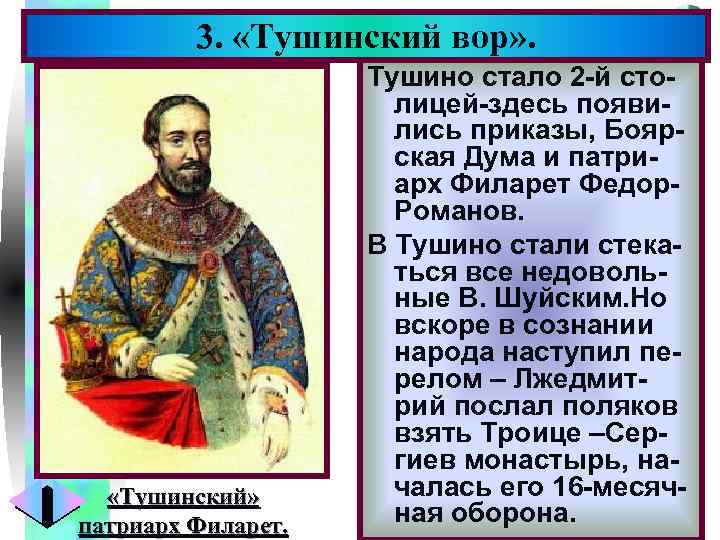 3. «Тушинский вор».

Тушино стало 2-й столицей-здесь появились приказы, Боярская Дума и патриарх Филарет Федор-Романов.

В Тушино стали стекаться все недовольные В. Шуйским.Но вскоре в сознании народа наступил перелом – Лжедмитрий послал поляков взять Троице –Сергиев монастырь, началась его 16-месячная оборона.

«Тушинский» патриарх Филарет.